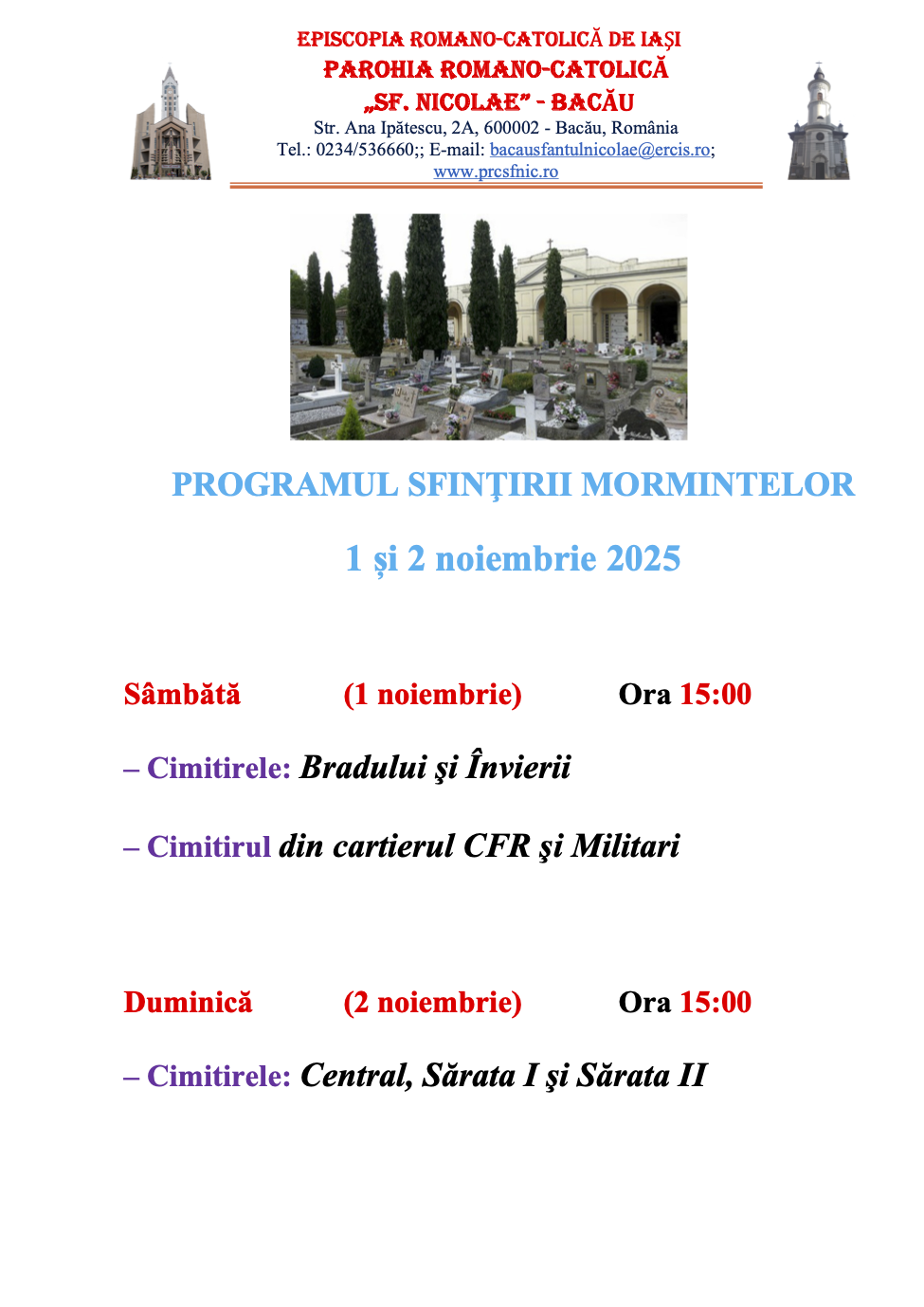 EPISCOPIA ROMANO-CATOLICĂ DE IAŞI
PAROHIA ROMANO-CATOLICĂ
„SF. NICOLAE" - BACĂU
Str. Ana Ipătescu, 2A, 600002 - Bacău, România
Tel.: 0234/536660;; E-mail: bacausfantulnicolae@ercis.ro;
www.prcsfnic.ro

PROGRAMUL SFINŢIRII MORMINTELOR

1 şi 2 noiembrie 2025

Sâmbătă (1 noiembrie) Ora 15:00

– Cimitirele: Bradului şi Învierii

– Cimitirul din cartierul CFR şi Militari

Duminică (2 noiembrie) Ora 15:00

– Cimitirele: Central, Sărata I şi Sărata II